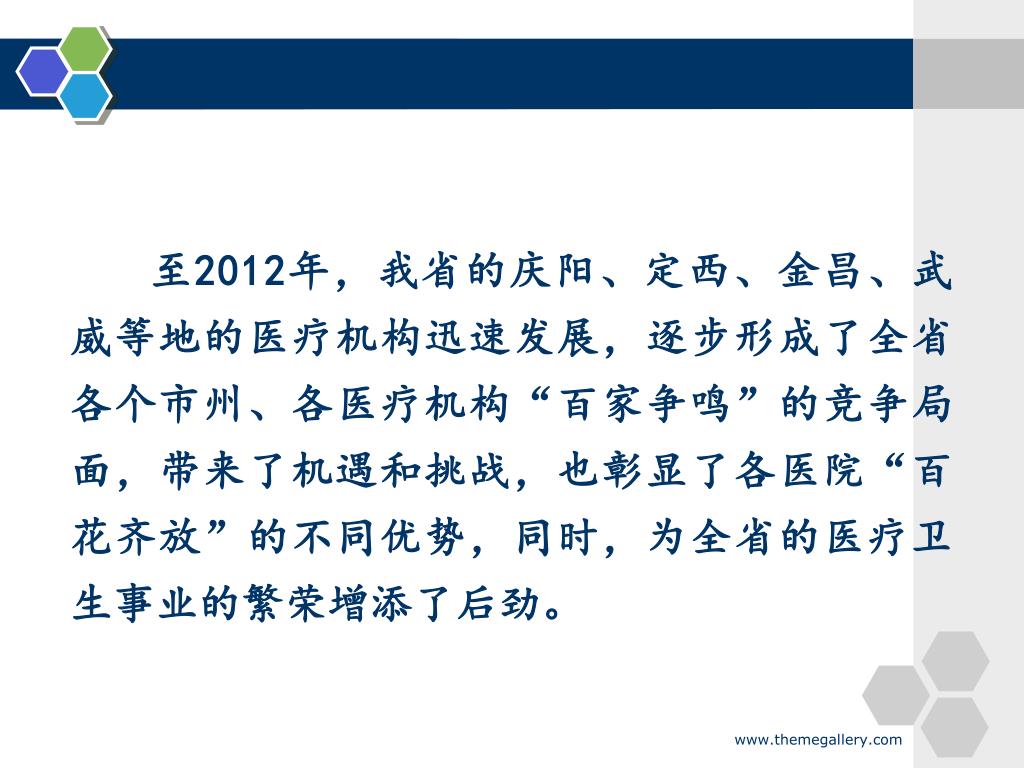 至2012年，我省的庆阳、定西、金昌、武威等地的医疗机构迅速发展，逐步形成了全省各个市州、各医疗机构“百家争鸣”的竞争局面，带来了机遇和挑战，也彰显了各医院“百花齐放”的不同优势，同时，为全省的医疗卫生事业的繁荣增添了后劲。

www.themegallery.com